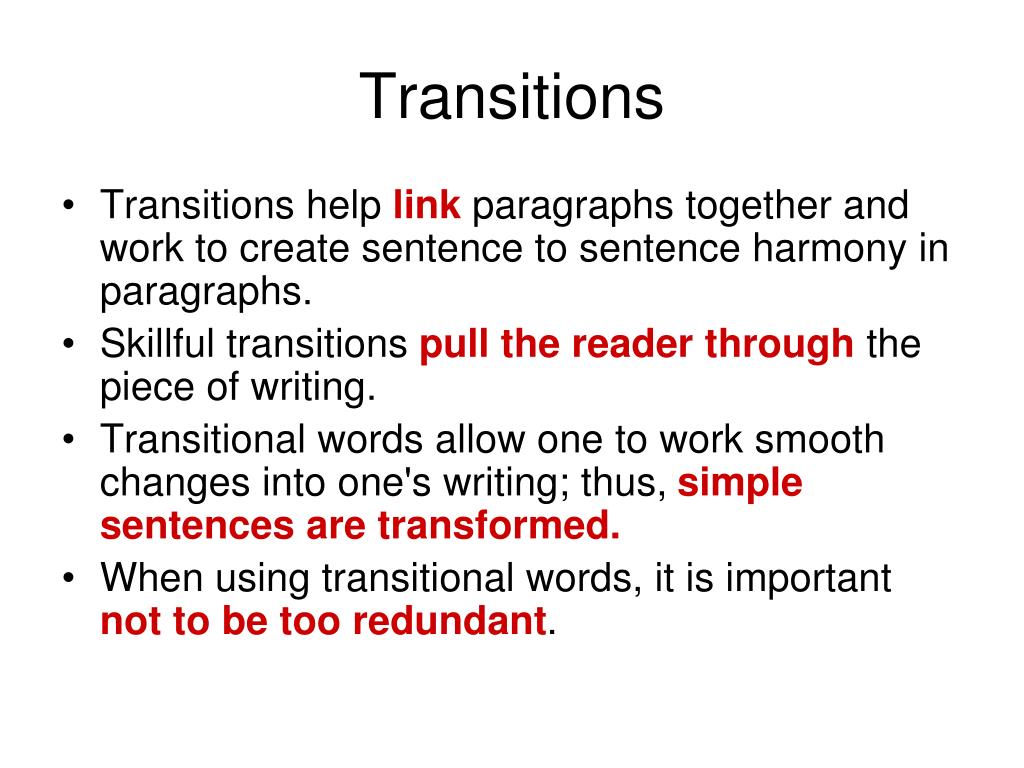 Transitions

• Transitions help link paragraphs together and work to create sentence to sentence harmony in paragraphs.
• Skillful transitions pull the reader through the piece of writing.
• Transitional words allow one to work smooth changes into one's writing; thus, simple sentences are transformed.
• When using transitional words, it is important not to be too redundant.